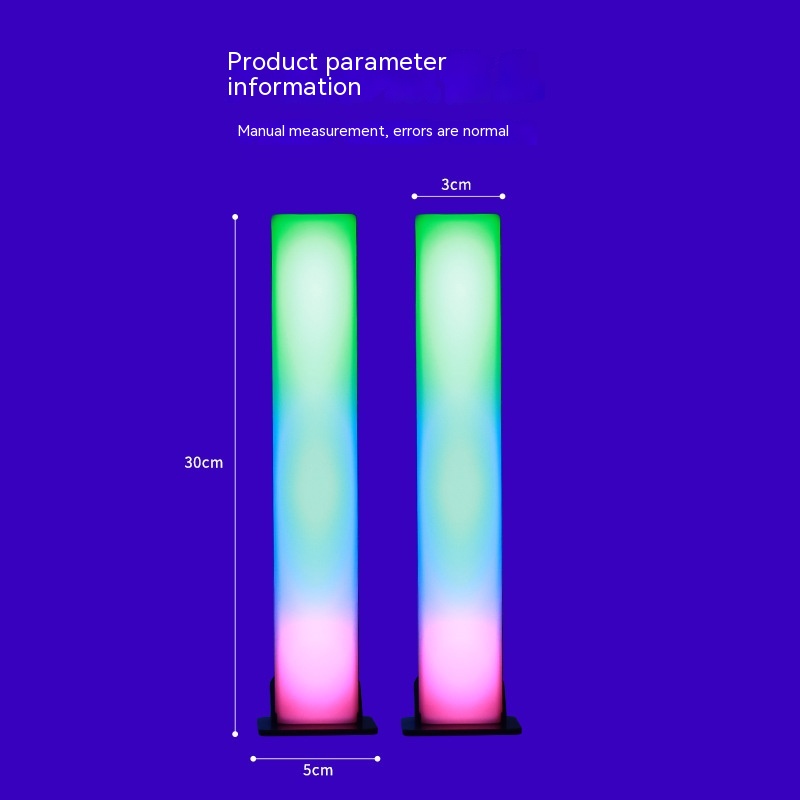 Product parameter information

Manual measurement, errors are normal

3cm

30cm

5cm